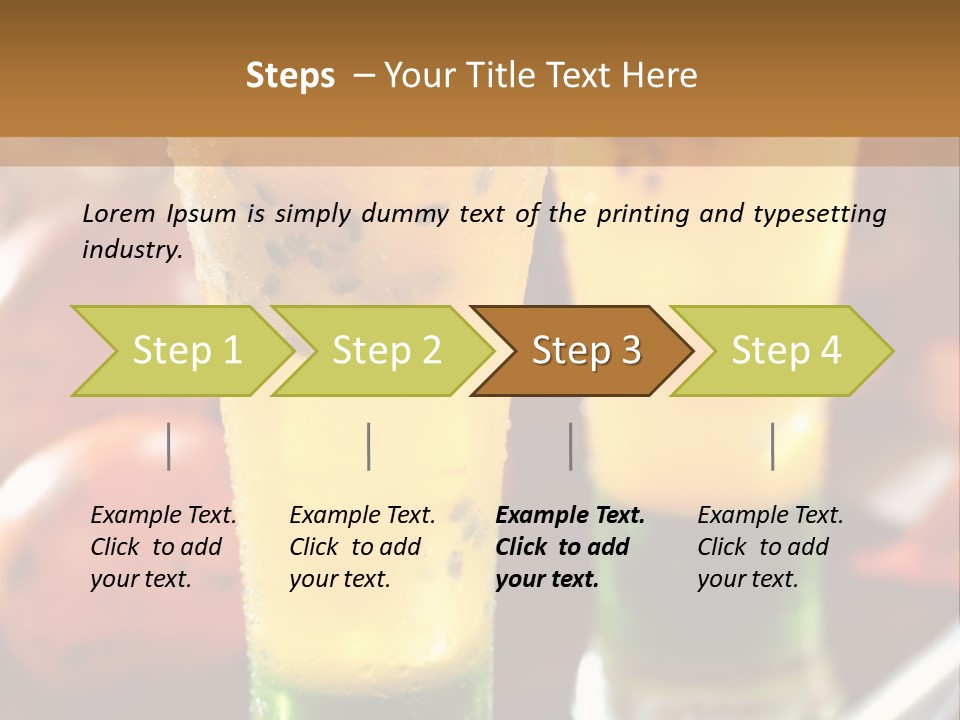 Steps – Your Title Text Here

Lorem Ipsum is simply dummy text of the printing and typesetting industry.

Step 1

Step 2

Step 3

Step 4

Example Text. Click to add your text.

Example Text. Click to add your text.

Example Text. Click to add your text.

Example Text. Click to add your text.